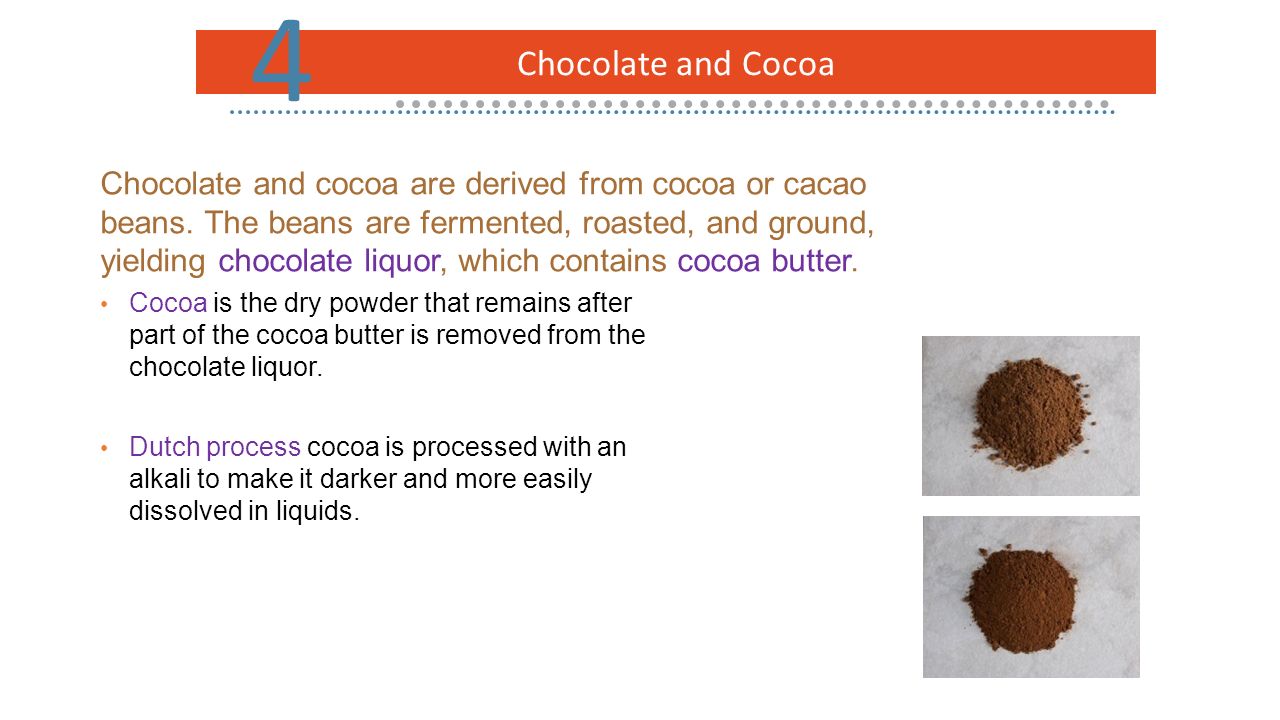 4

Chocolate and Cocoa

Chocolate and cocoa are derived from cocoa or cacao beans. The beans are fermented, roasted, and ground, yielding chocolate liquor, which contains cocoa butter.

• Cocoa is the dry powder that remains after part of the cocoa butter is removed from the chocolate liquor.

• Dutch process cocoa is processed with an alkali to make it darker and more easily dissolved in liquids.